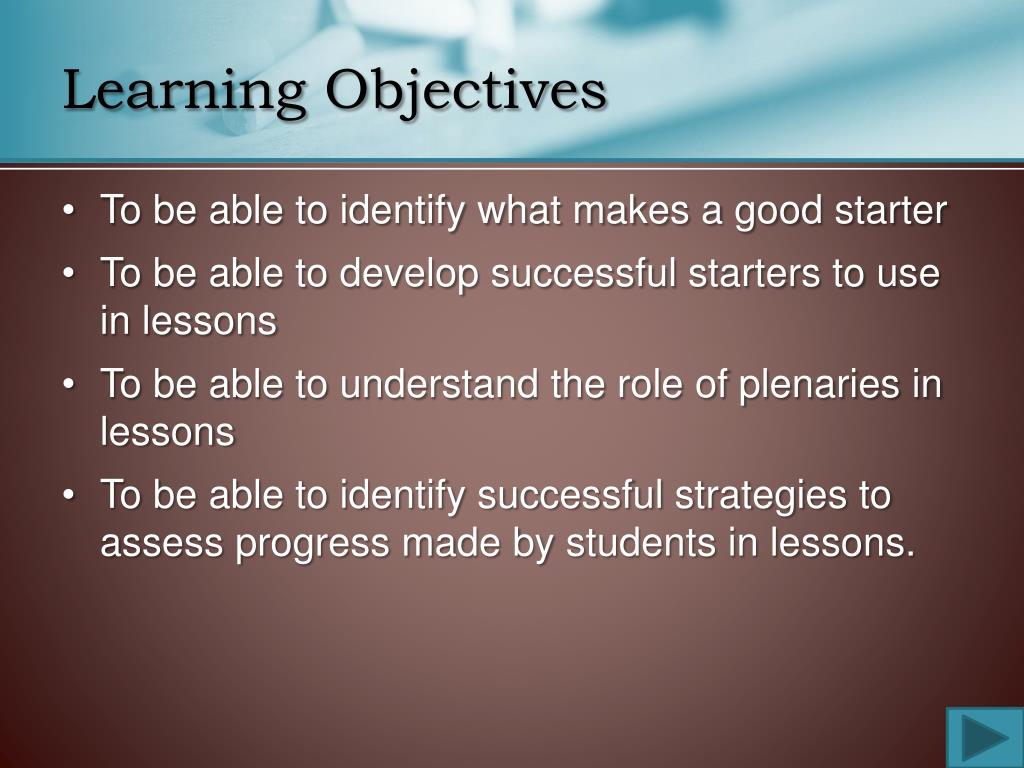 Learning Objectives

• To be able to identify what makes a good starter
• To be able to develop successful starters to use in lessons
• To be able to understand the role of plenaries in lessons
• To be able to identify successful strategies to assess progress made by students in lessons.